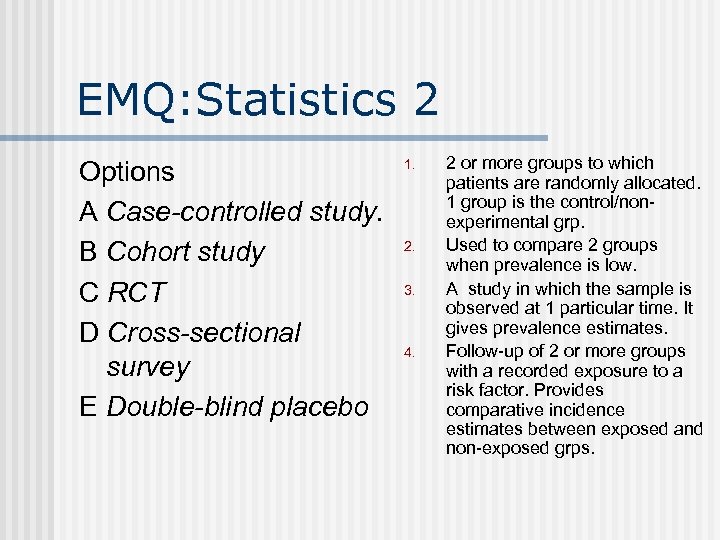 EMQ:Statistics 2

Options
A Case-controlled study.
B Cohort study
C RCT
D Cross-sectional survey
E Double-blind placebo

1. 2 or more groups to which patients are randomly allocated. 1 group is the control/non-experimental grp.
2. Used to compare 2 groups when prevalence is low.
3. A study in which the sample is observed at 1 particular time. It gives prevalence estimates.
4. Follow-up of 2 or more groups with a recorded exposure to a risk factor. Provides comparative incidence estimates between exposed and non-exposed grps.